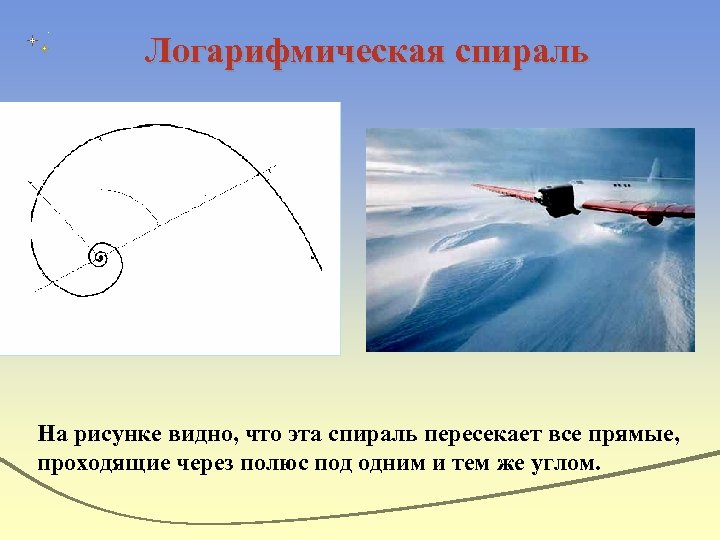 Логарифмическая спираль

На рисунке видно, что эта спираль пересекает все прямые, проходящие через полюс под одним и тем же углом.